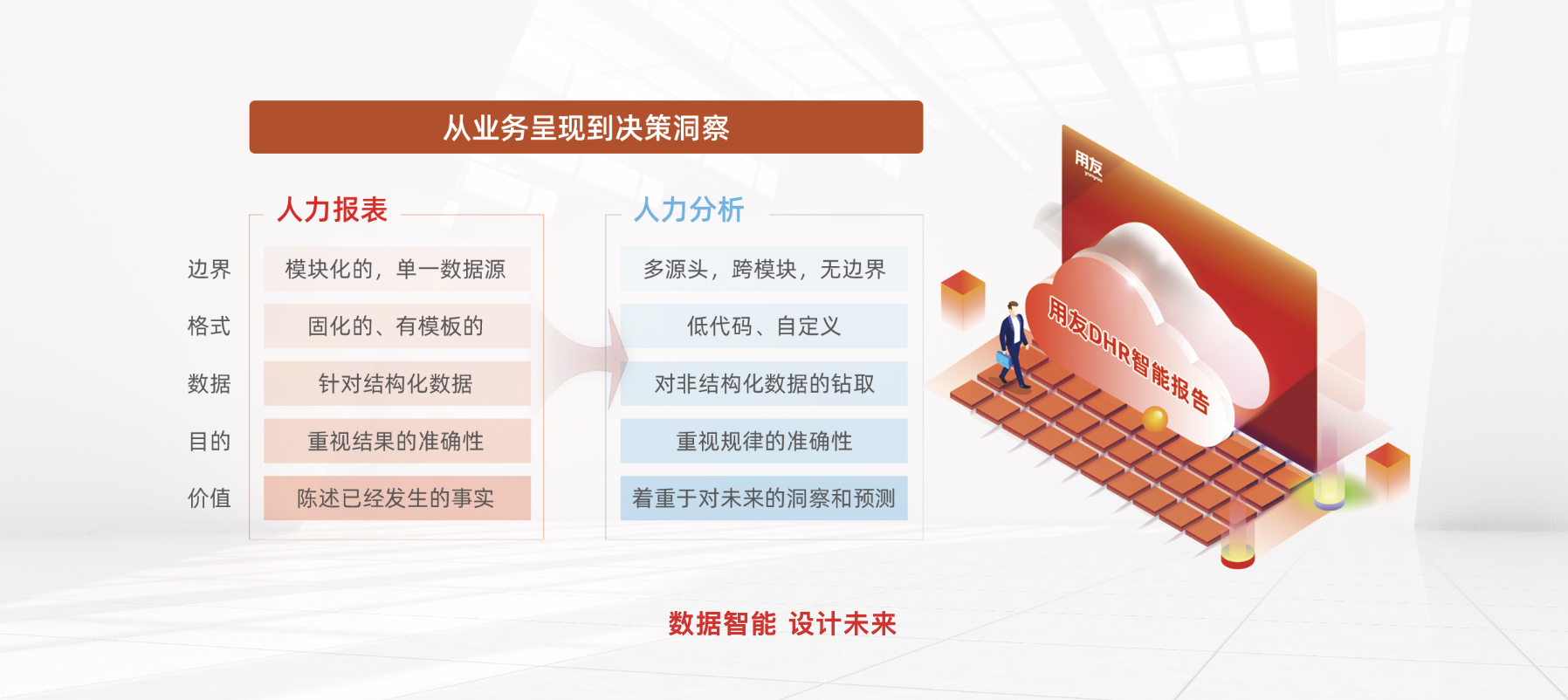 从业务呈现到决策洞察

|  | 人力报表 | 人力分析 |
|---|---|---|
| 边界 | 模块化的，单一数据源 | 多源头，跨模块，无边界 |
| 格式 | 固化的、有模板的 | 低代码、自定义 |
| 数据 | 针对结构化数据 | 对非结构化数据的钻取 |
| 目的 | 重视结果的准确性 | 重视规律的准确性 |
| 价值 | 陈述已经发生的事实 | 着重于对未来的洞察和预测 |

用友
yonyou

用友DHR智能报告

数据智能 设计未来